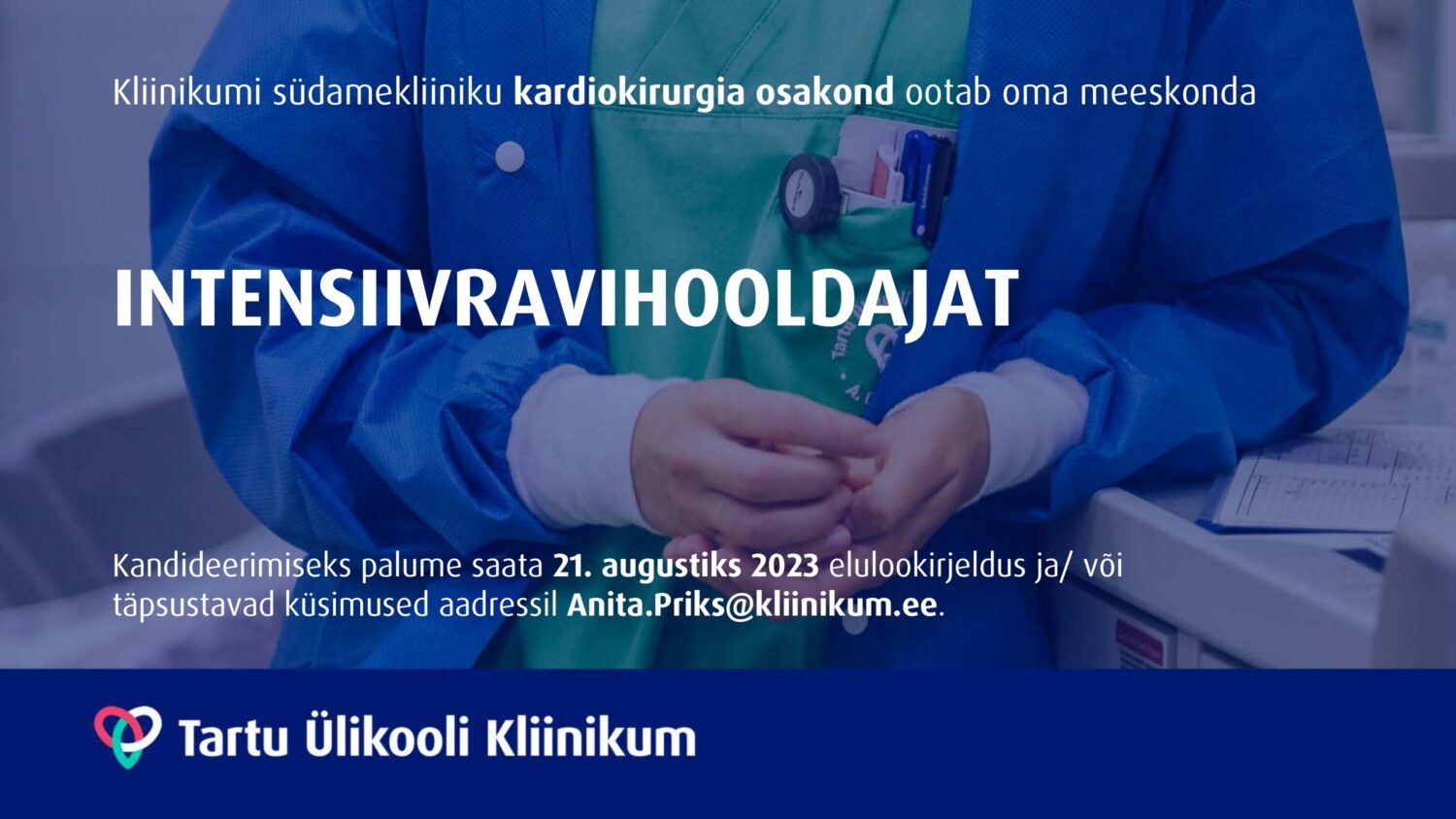 Kliinikumi südamekliiniku kardiokirurgia osakond ootab oma meeskonda

INTENSIIVRAVIHOOLDAJAT

Kandideerimiseks palume saata 21. augustiks 2023 elulookirjeldus ja/ või täpsustavad küsimused aadressil Anita.Priks@kliinikum.ee.

Tartu Ülikooli Kliinikum